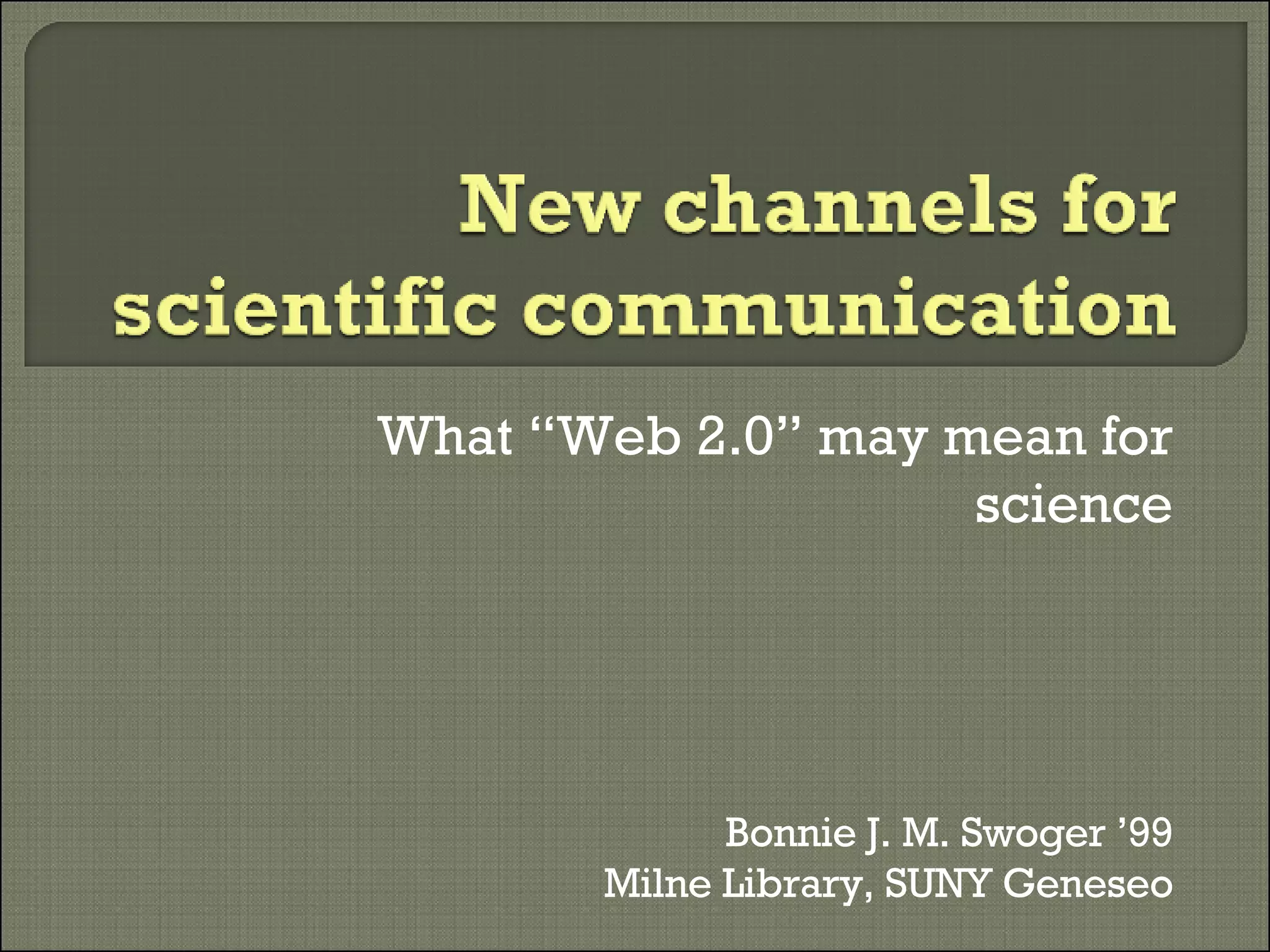 New channels for scientific communication

What “Web 2.0” may mean for science

Bonnie J. M. Swoger ’99
Milne Library, SUNY Geneseo